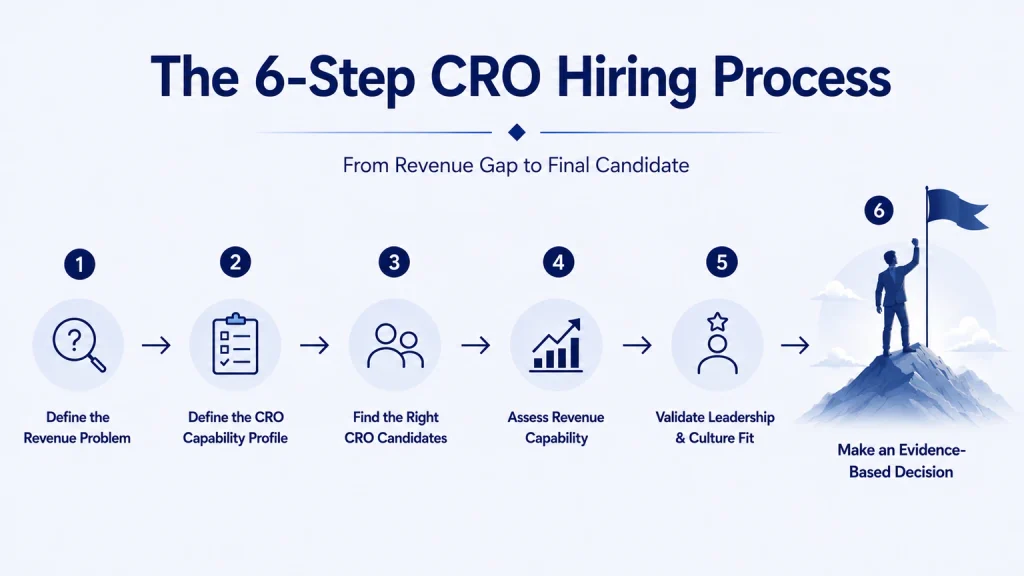 The 6-Step CRO Hiring Process

From Revenue Gap to Final Candidate

1
Define the Revenue Problem

2
Define the CRO Capability Profile

3
Find the Right CRO Candidates

4
Assess Revenue Capability

5
Validate Leadership & Culture Fit

6
Make an Evidence-Based Decision